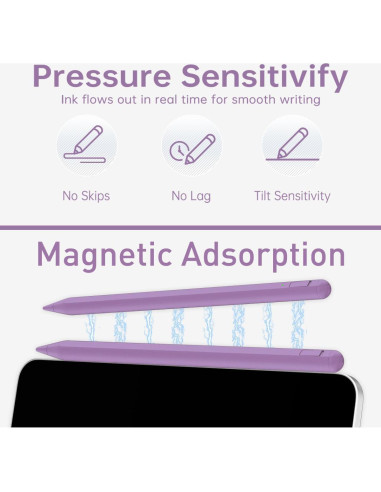 Pressure Sensitivify
Ink flows out in real time for smooth writing

No Skips
No Lag
Tilt Sensitivity

Magnetic Adsorption